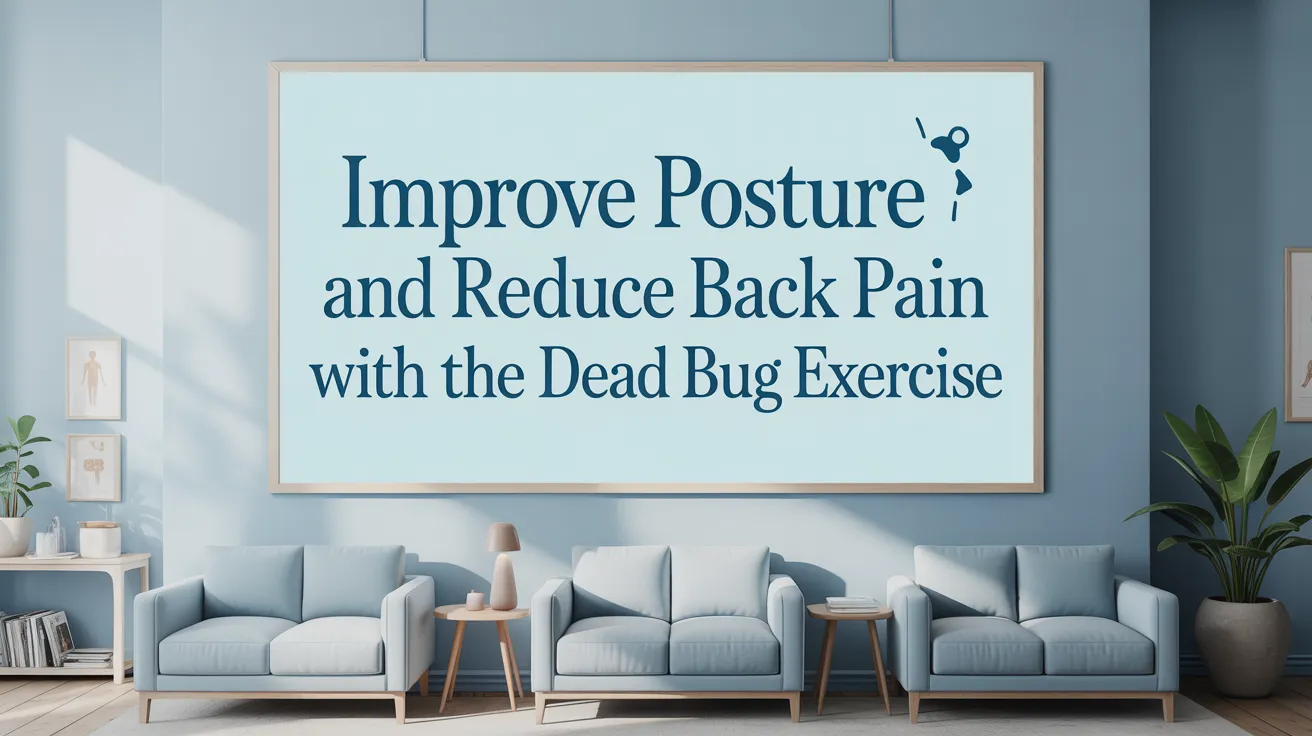 Improve Posture and Reduce Back Pain with the Dead Bug Exercise